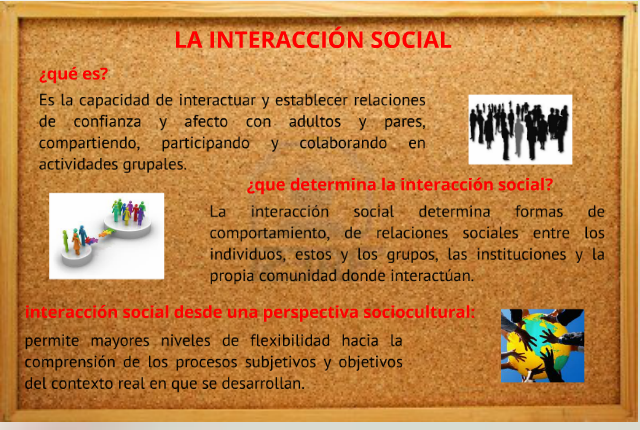 LA INTERACCIÓN SOCIAL

¿qué es?

Es la capacidad de interactuar y establecer relaciones de confianza y afecto con adultos y pares, compartiendo, participando y colaborando en actividades grupales.

¿que determina la interacción social?

La interacción social determina formas de comportamiento, de relaciones sociales entre los individuos, estos y los grupos, las instituciones y la propia comunidad donde interactúan.

interacción social desde una perspectiva sociocultural:

permite mayores niveles de flexibilidad hacia la comprensión de los procesos subjetivos y objetivos del contexto real en que se desarrollan.